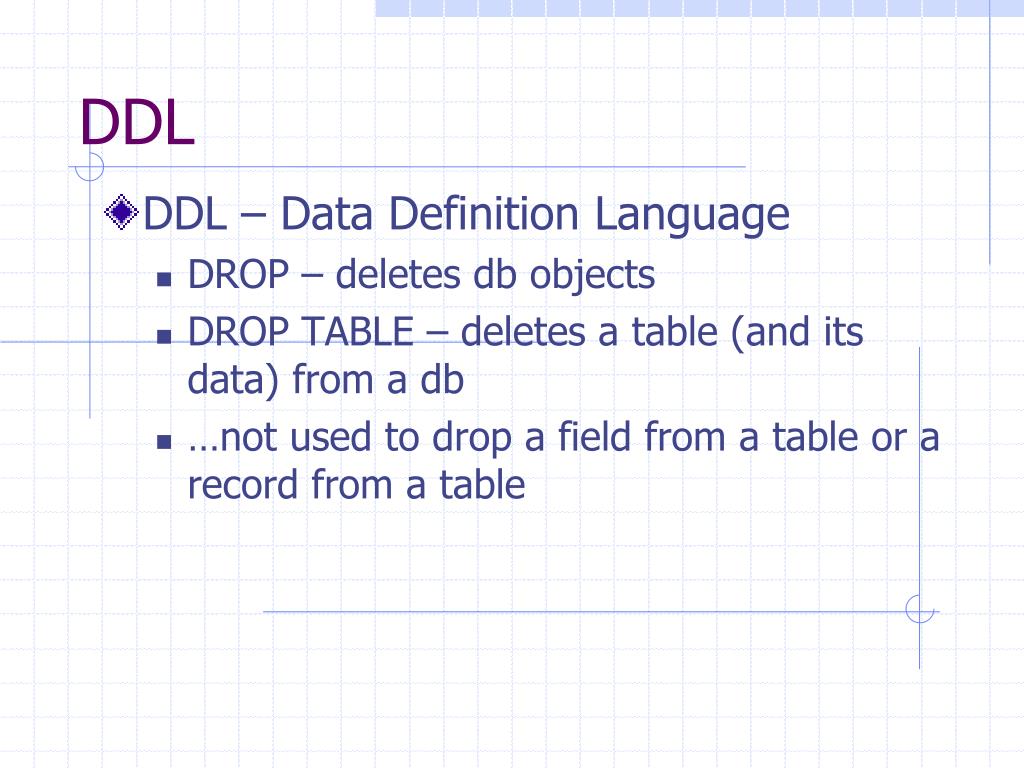 DDL

DDL – Data Definition Language

DROP – deletes db objects

DROP TABLE – deletes a table (and its data) from a db

…not used to drop a field from a table or a record from a table